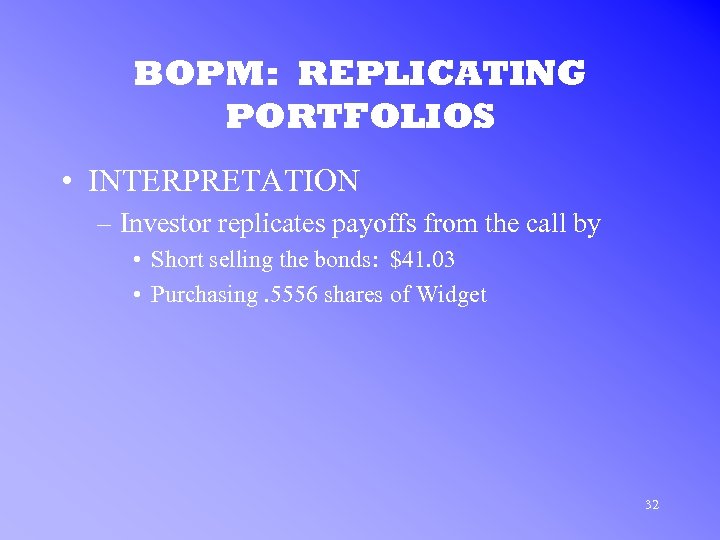 BOPM: REPLICATING PORTFOLIOS

• INTERPRETATION

– Investor replicates payoffs from the call by

• Short selling the bonds: \$41.03

• Purchasing .5556 shares of Widget

32